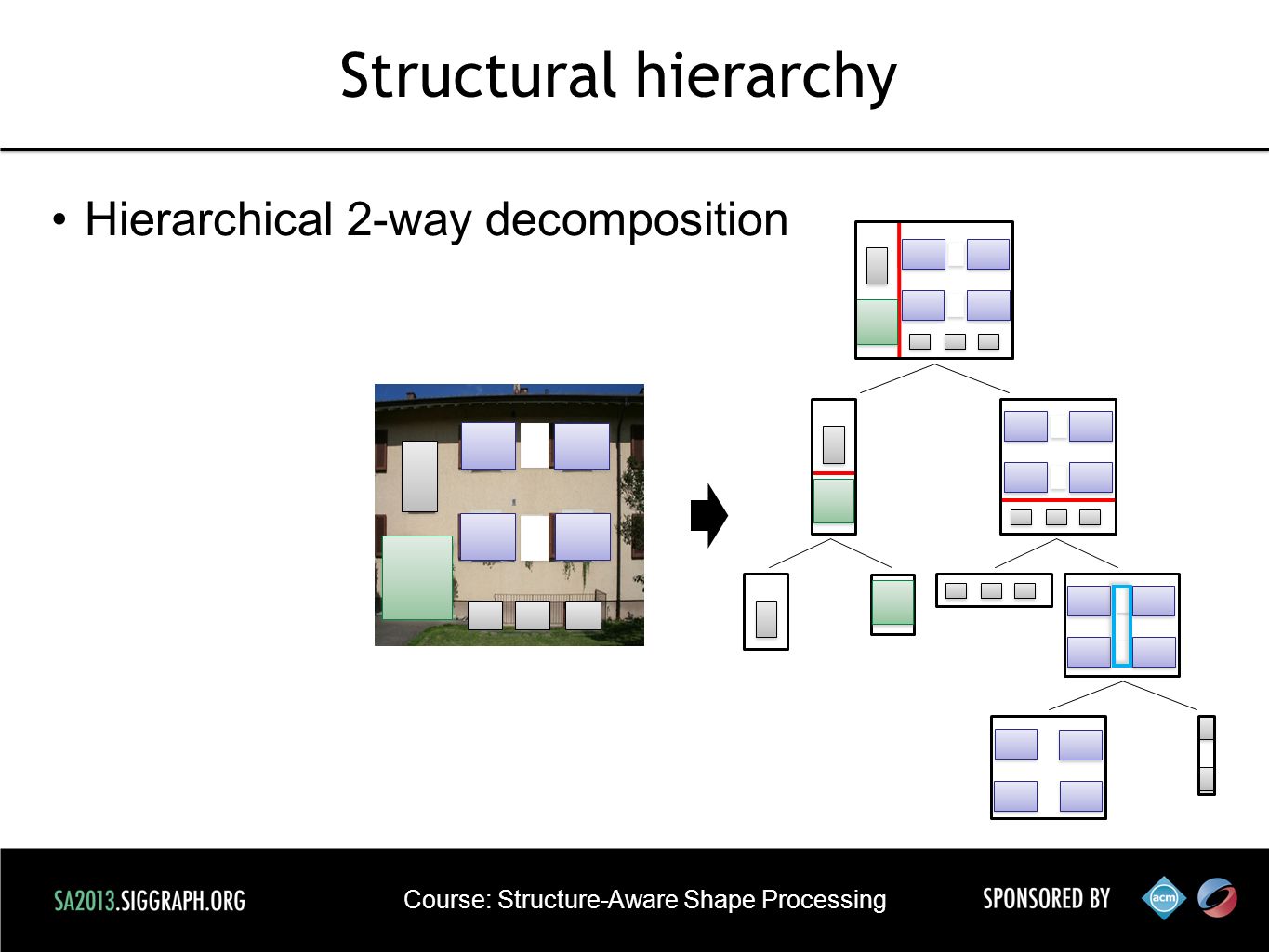 Structural hierarchy

• Hierarchical 2-way decomposition

SA2013.SIGGRAPH.ORG

Course: Structure-Aware Shape Processing

SPONSORED BY

acm